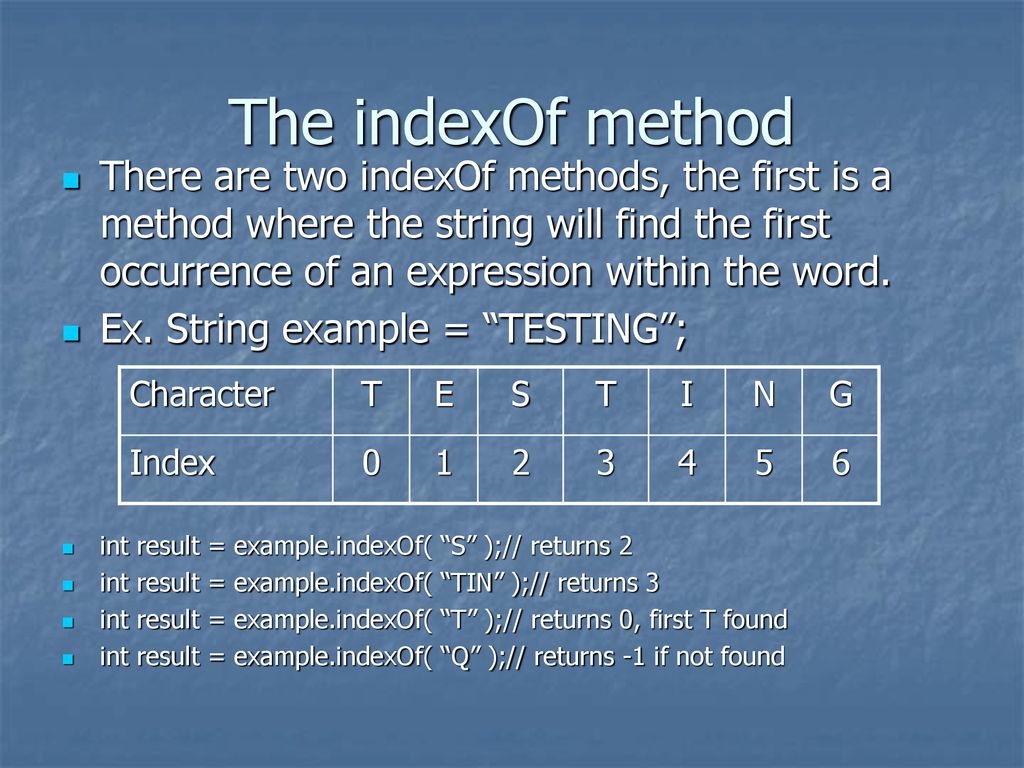 The indexOf method

There are two indexOf methods, the first is a method where the string will find the first occurrence of an expression within the word.

Ex. String example = “TESTING”;

| Character | T | E | S | T | I | N | G |
|---|---|---|---|---|---|---|---|
| Index | 0 | 1 | 2 | 3 | 4 | 5 | 6 |

int result = example.indexOf( “S” );// returns 2

int result = example.indexOf( “TIN” );// returns 3

int result = example.indexOf( “T” );// returns 0, first T found

int result = example.indexOf( “Q” );// returns -1 if not found